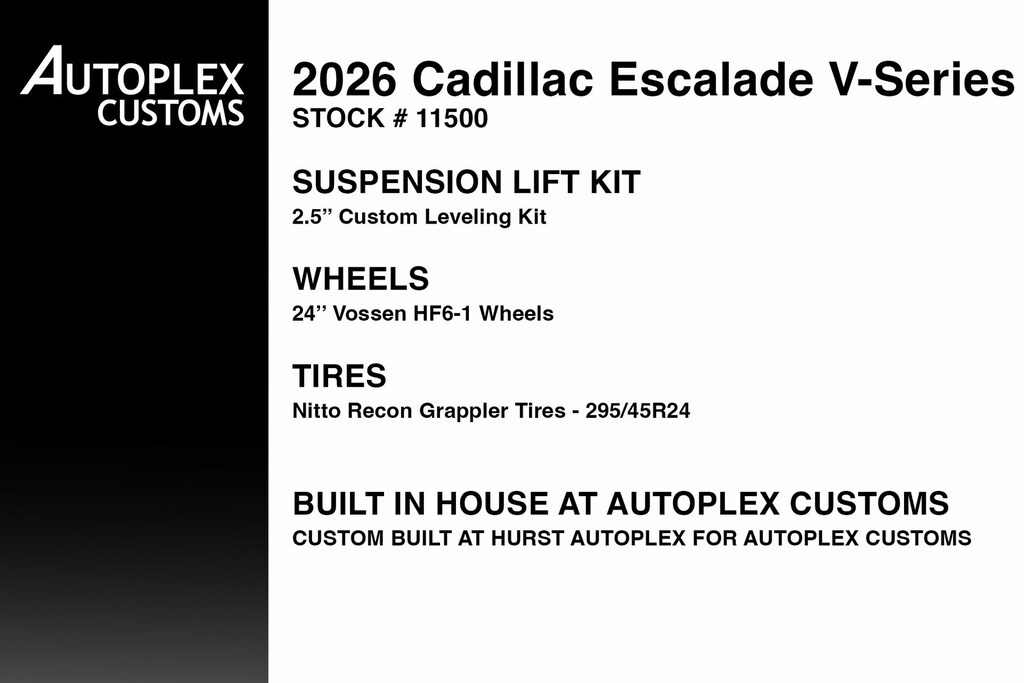 AUTOPLEX CUSTOMS

2026 Cadillac Escalade V-Series
STOCK # 11500

SUSPENSION LIFT KIT
2.5” Custom Leveling Kit

WHEELS
24” Vossen HF6-1 Wheels

TIRES
Nitto Recon Grappler Tires - 295/45R24

BUILT IN HOUSE AT AUTOPLEX CUSTOMS
CUSTOM BUILT AT HURST AUTOPLEX FOR AUTOPLEX CUSTOMS